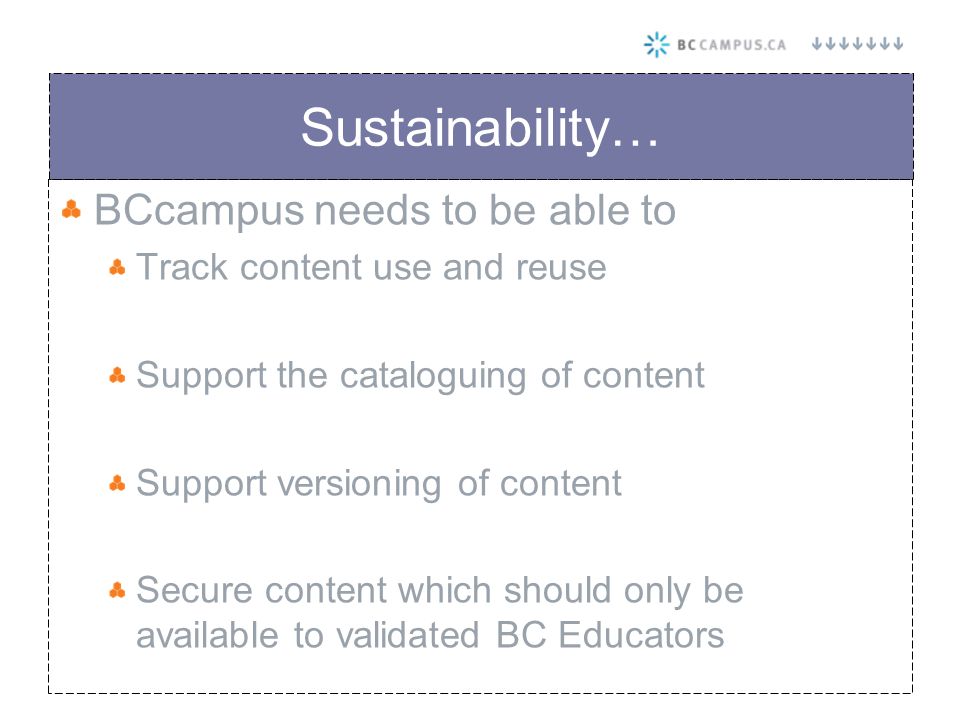 BCCAMPUS.CA

Sustainability…

BCcampus needs to be able to

Track content use and reuse

Support the cataloguing of content

Support versioning of content

Secure content which should only be available to validated BC Educators